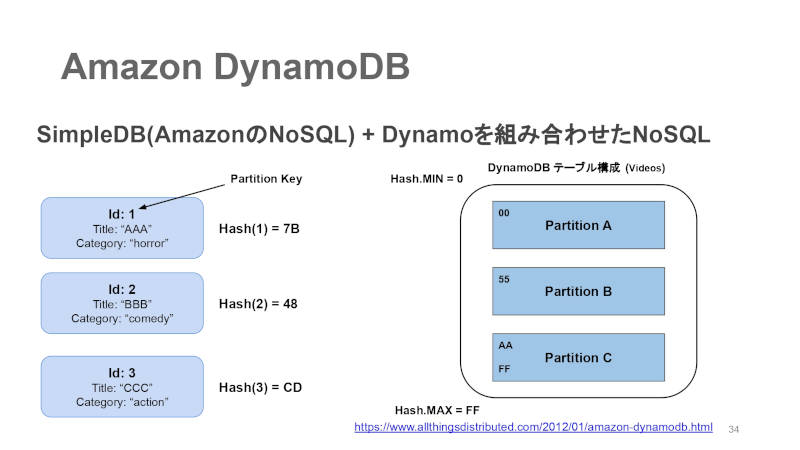 Amazon DynamoDB

SimpleDB(AmazonのNoSQL) + Dynamoを組み合わせたNoSQL

Partition Key

Id: 1
Title: “AAA”
Category: “horror”

Hash(1) = 7B

Id: 2
Title: “BBB”
Category: “comedy”

Hash(2) = 48

Id: 3
Title: “CCC”
Category: “action”

Hash(3) = CD

Hash.MIN = 0

DynamoDB テーブル構成 (Videos)

00
Partition A

55
Partition B

AA
Partition C
FF

Hash.MAX = FF

https://www.allthingsdistributed.com/2012/01/amazon-dynamodb.html

34